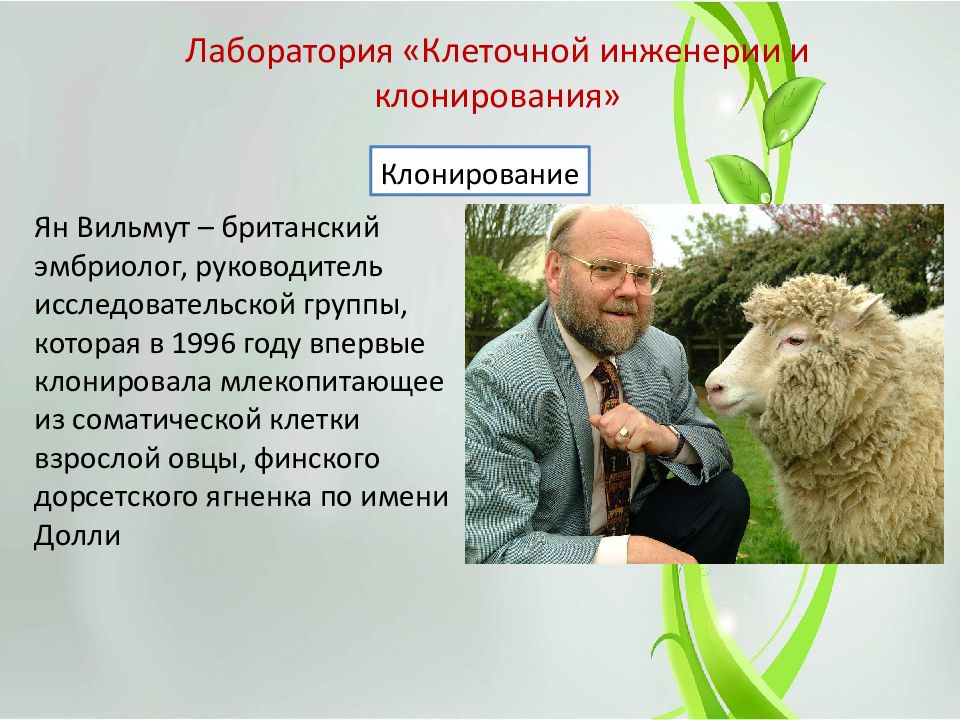 Лаборатория «Клеточной инженерии и клонирования»

Клонирование

Ян Вильмут – британский эмбриолог, руководитель исследовательской группы, которая в 1996 году впервые клонировала млекопитающее из соматической клетки взрослой овцы, финского дорсетского ягненка по имени Долли